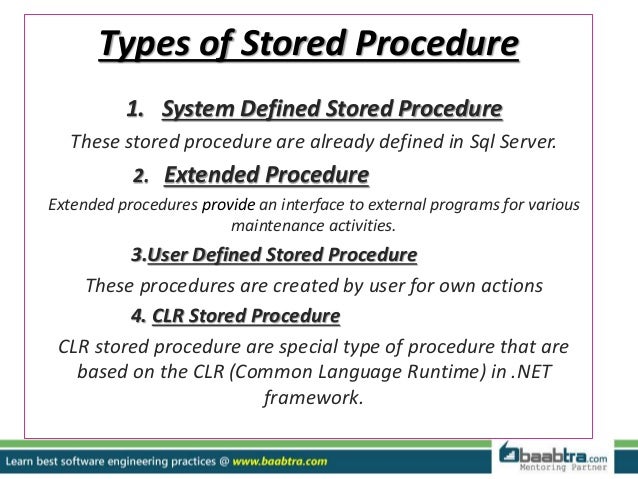 Types of Stored Procedure

1. System Defined Stored Procedure

These stored procedure are already defined in Sql Server.

2. Extended Procedure

Extended procedures provide an interface to external programs for various maintenance activities.

3.User Defined Stored Procedure

These procedures are created by user for own actions

4. CLR Stored Procedure

CLR stored procedure are special type of procedure that are based on the CLR (Common Language Runtime) in .NET framework.

Learn best software engineering practices @ www.baabtra.com

baabtra.com
Mentoring Partner